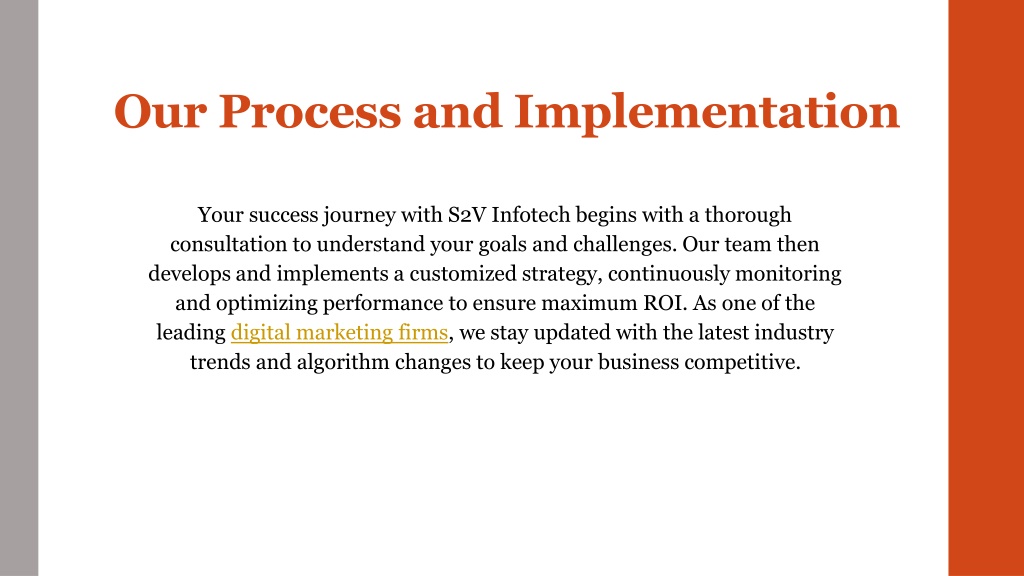 Our Process and Implementation

Your success journey with S2V Infotech begins with a thorough consultation to understand your goals and challenges. Our team then develops and implements a customized strategy, continuously monitoring and optimizing performance to ensure maximum ROI. As one of the leading digital marketing firms, we stay updated with the latest industry trends and algorithm changes to keep your business competitive.